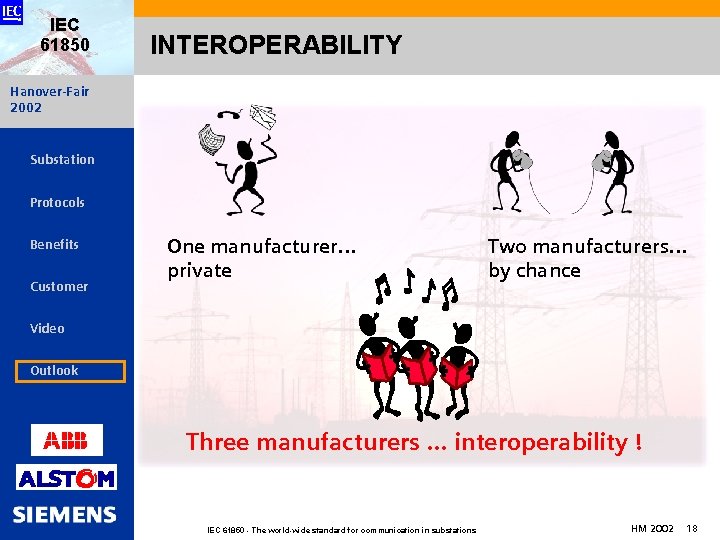 IEC

IEC 61850

INTEROPERABILITY

Hanover-Fair 2002

Substation

Protocols

Benefits

Customer

Video

Outlook

ABB

ALSTOM

SIEMENS

One manufacturer... private

Two manufacturers... by chance

Three manufacturers ... interoperability !

IEC 61850 - The world-wide standard for communication in substations

HM 2002 18